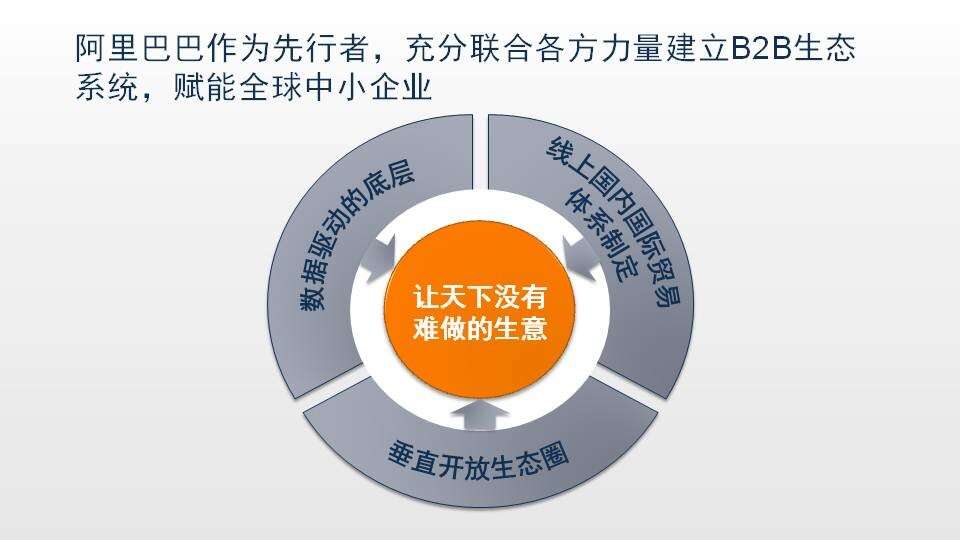 阿里巴巴作为先行者，充分联合各方力量建立B2B生态系统，赋能全球中小企业

数据驱动的底层

线上国内国际贸易体系制定

让天下没有难做的生意

垂直开放生态圈